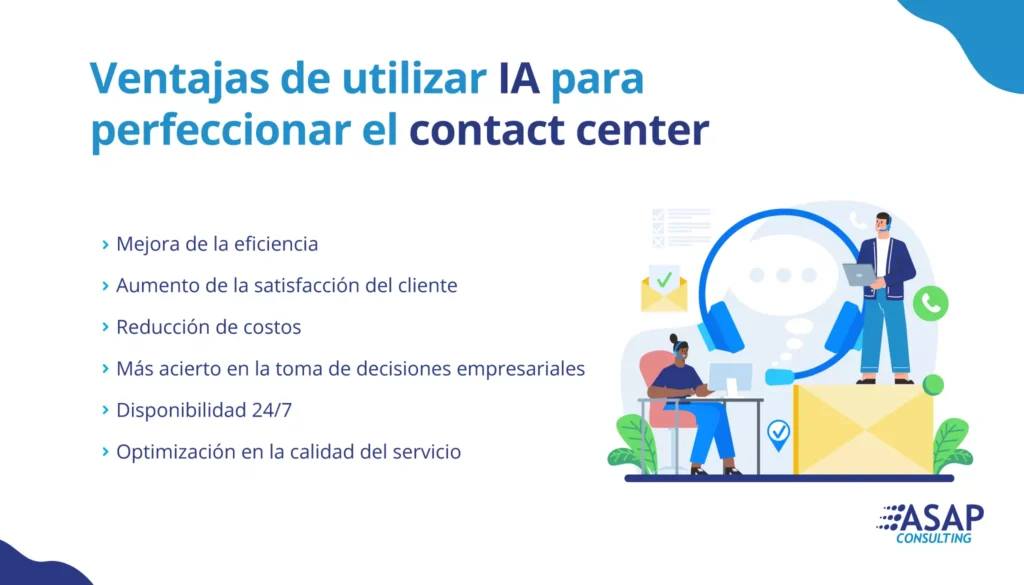 Ventajas de utilizar IA para perfeccionar el contact center

› Mejora de la eficiencia
› Aumento de la satisfacción del cliente
› Reducción de costos
› Más acierto en la toma de decisiones empresariales
› Disponibilidad 24/7
› Optimización en la calidad del servicio

ASAP CONSULTING